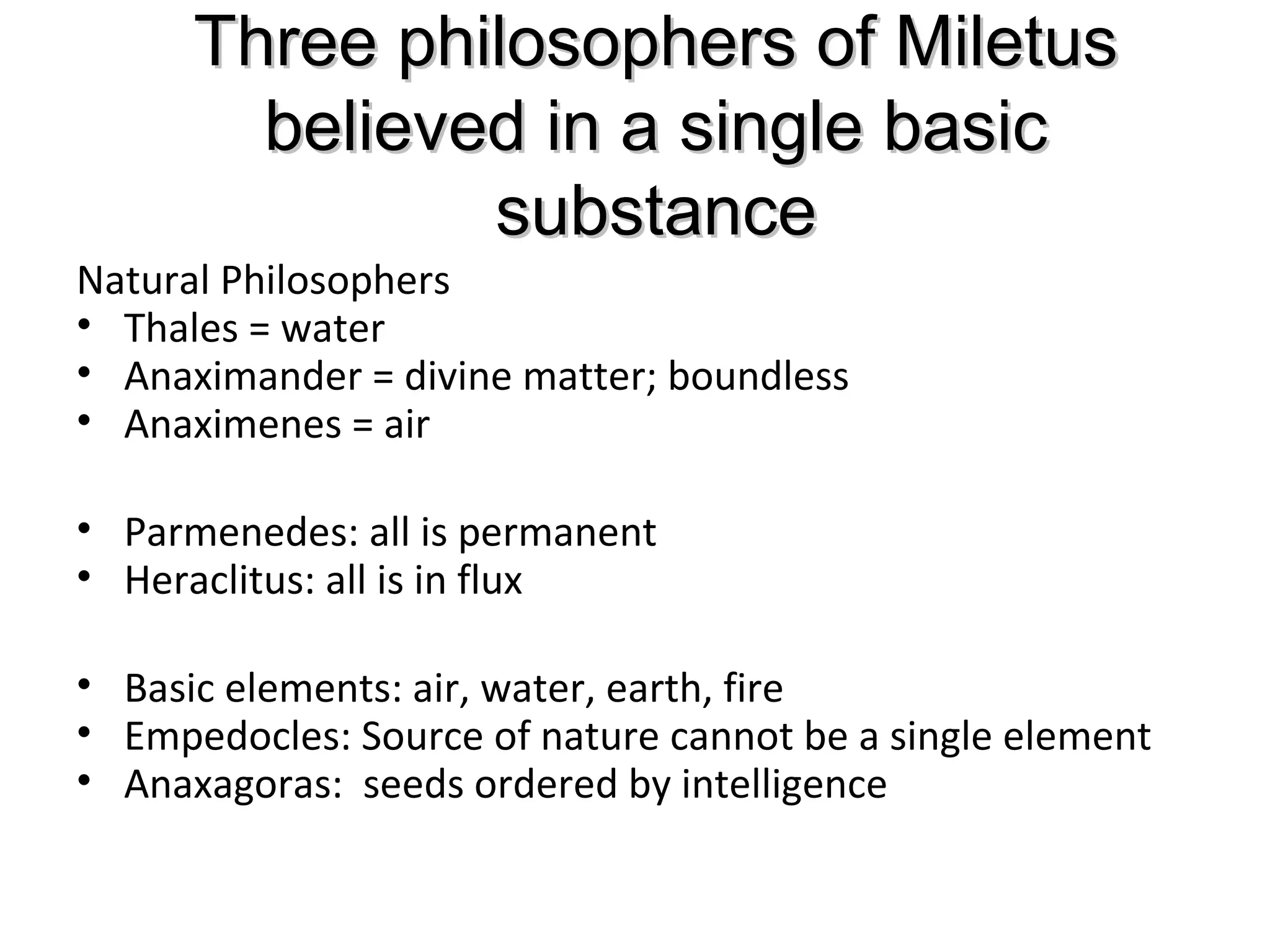 Three philosophers of Miletus believed in a single basic substance

Natural Philosophers
• Thales = water
• Anaximander = divine matter; boundless
• Anaximenes = air

• Parmenedes: all is permanent
• Heraclitus: all is in flux

• Basic elements: air, water, earth, fire
• Empedocles: Source of nature cannot be a single element
• Anaxagoras: seeds ordered by intelligence